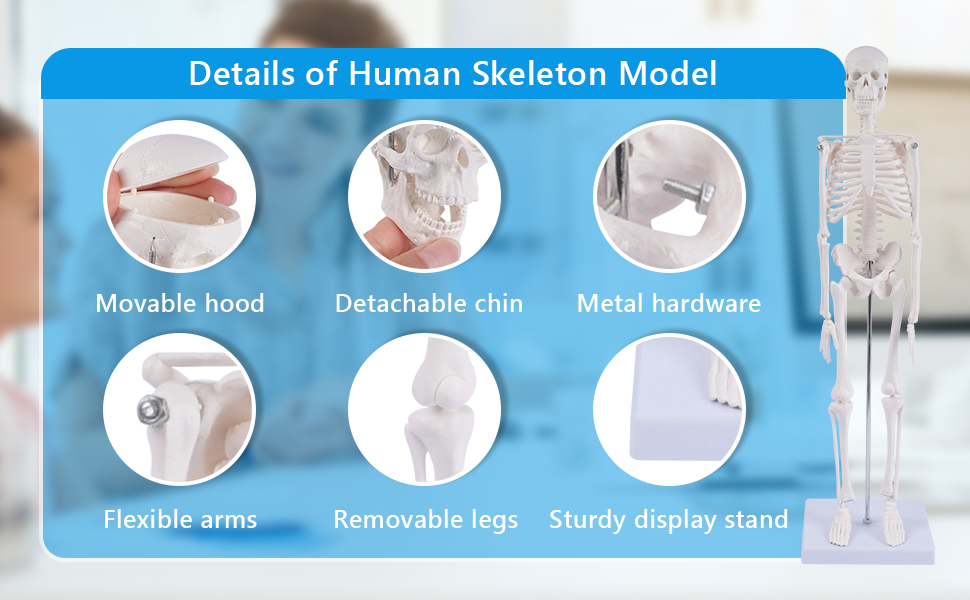 Details of Human Skeleton Model

Movable hood

Detachable chin

Metal hardware

Flexible arms

Removable legs

Sturdy display stand